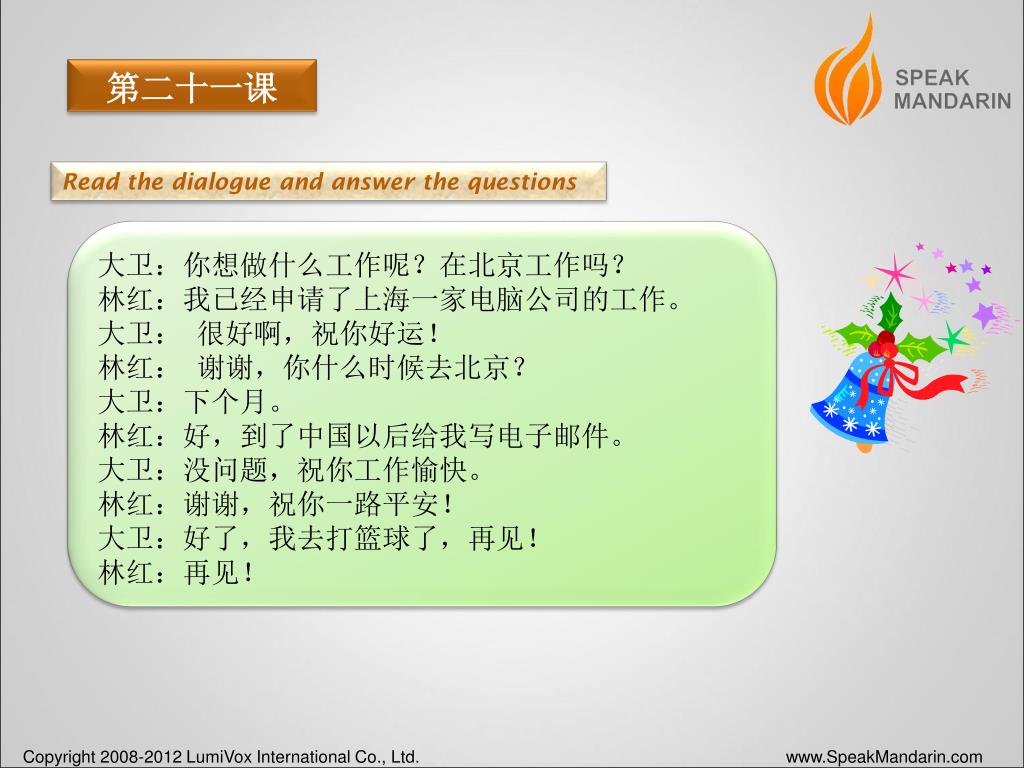 第二十一课

SPEAK MANDARIN

Read the dialogue and answer the questions

大卫：你想做什么工作呢？在北京工作吗？
林红：我已经申请了上海一家电脑公司的工作。
大卫： 很好啊，祝你好运！
林红： 谢谢，你什么时候去北京？
大卫：下个月。
林红：好，到了中国以后给我写电子邮件。
大卫：没问题，祝你工作愉快。
林红：谢谢，祝你一路平安！
大卫：好了，我去打篮球了，再见！
林红：再见！

Copyright 2008-2012 LumiVox International Co., Ltd.

www.SpeakMandarin.com